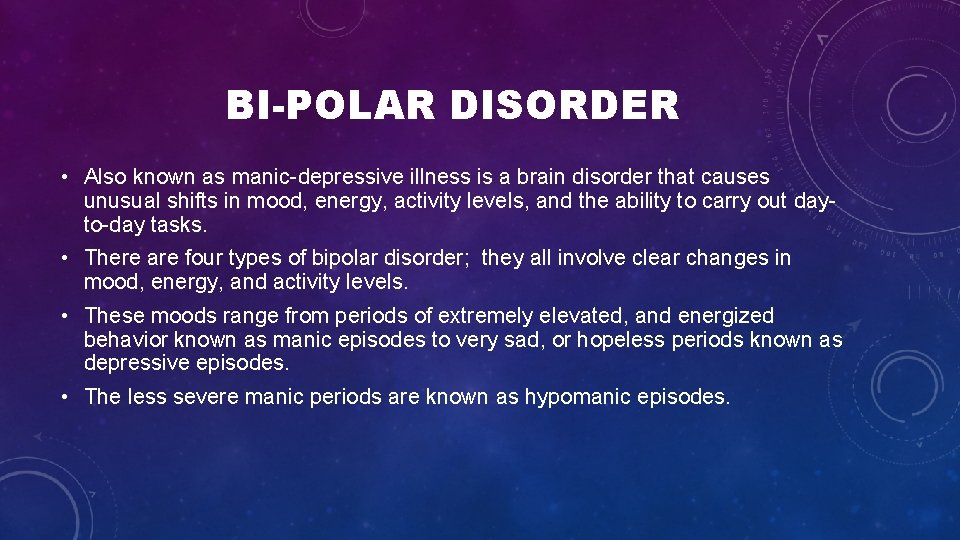 BI-POLAR DISORDER

• Also known as manic-depressive illness is a brain disorder that causes unusual shifts in mood, energy, activity levels, and the ability to carry out day-to-day tasks.

• There are four types of bipolar disorder; they all involve clear changes in mood, energy, and activity levels.

• These moods range from periods of extremely elevated, and energized behavior known as manic episodes to very sad, or hopeless periods known as depressive episodes.

• The less severe manic periods are known as hypomanic episodes.